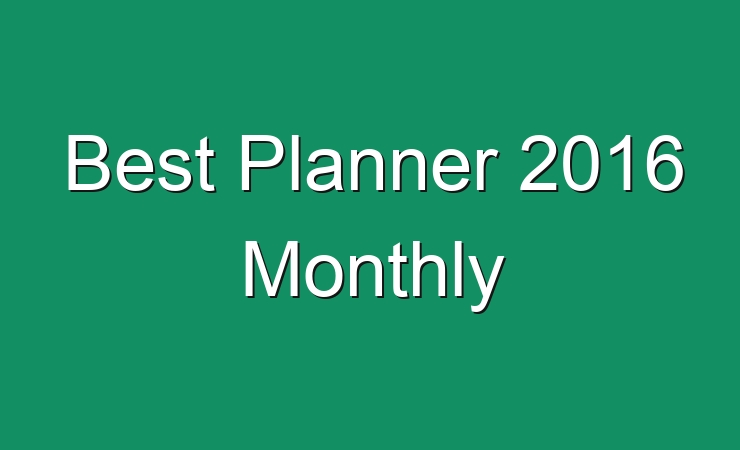 Best Planner 2016 Monthly